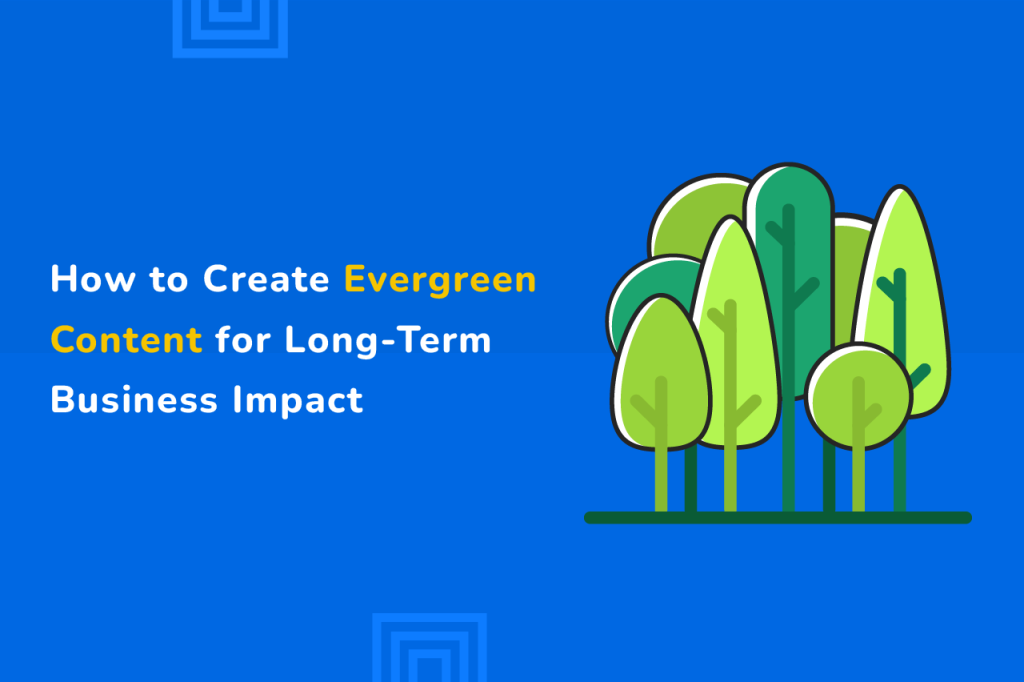 How to Create Evergreen Content for Long-Term Business Impact